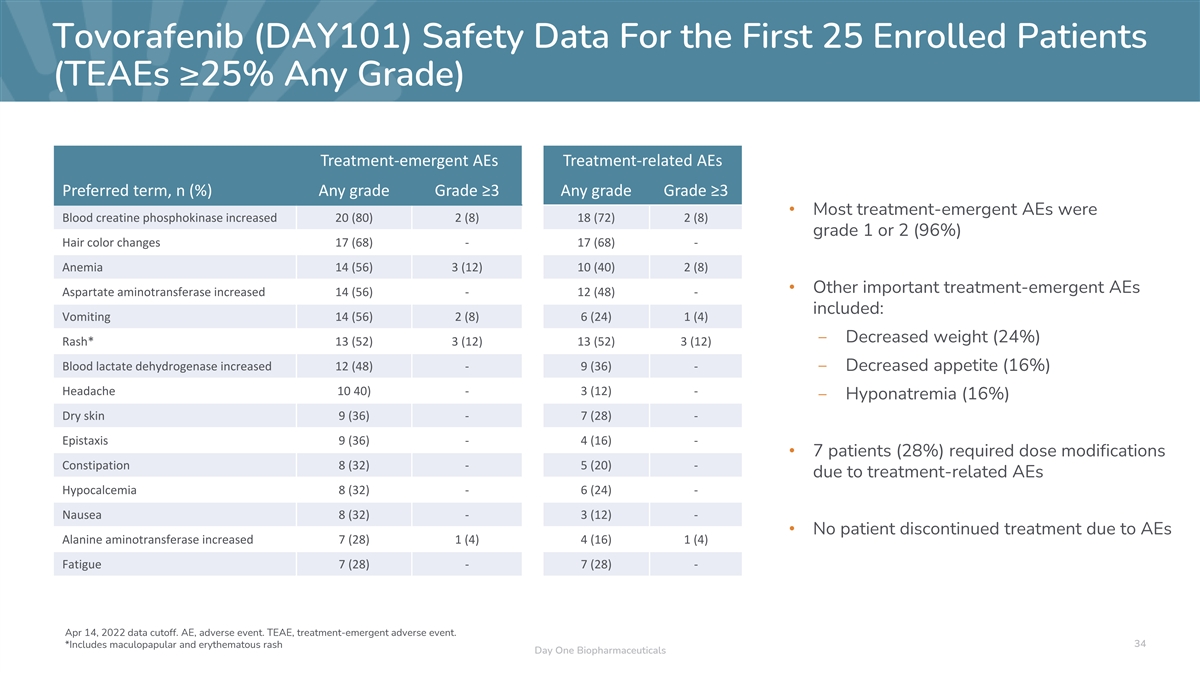 Tovorafenib (DAY101) Safety Data For the First 25 Enrolled Patients (TEAEs ≥25% Any Grade)

| | Treatment-emergent AEs | | Treatment-related AEs | |
|---|---|---|---|---|
| Preferred term, n (%) | Any grade | Grade ≥3 | Any grade | Grade ≥3 |
| Blood creatine phosphokinase increased | 20 (80) | 2 (8) | 18 (72) | 2 (8) |
| Hair color changes | 17 (68) | - | 17 (68) | - |
| Anemia | 14 (56) | 3 (12) | 10 (40) | 2 (8) |
| Aspartate aminotransferase increased | 14 (56) | - | 12 (48) | - |
| Vomiting | 14 (56) | 2 (8) | 6 (24) | 1 (4) |
| Rash* | 13 (52) | 3 (12) | 13 (52) | 3 (12) |
| Blood lactate dehydrogenase increased | 12 (48) | - | 9 (36) | - |
| Headache | 10 40) | - | 3 (12) | - |
| Dry skin | 9 (36) | - | 7 (28) | - |
| Epistaxis | 9 (36) | - | 4 (16) | - |
| Constipation | 8 (32) | - | 5 (20) | - |
| Hypocalcemia | 8 (32) | - | 6 (24) | - |
| Nausea | 8 (32) | - | 3 (12) | - |
| Alanine aminotransferase increased | 7 (28) | 1 (4) | 4 (16) | 1 (4) |
| Fatigue | 7 (28) | - | 7 (28) | - |

• Most treatment-emergent AEs were grade 1 or 2 (96%)

• Other important treatment-emergent AEs included:
– Decreased weight (24%)
– Decreased appetite (16%)
– Hyponatremia (16%)

• 7 patients (28%) required dose modifications due to treatment-related AEs

• No patient discontinued treatment due to AEs

Apr 14, 2022 data cutoff. AE, adverse event. TEAE, treatment-emergent adverse event.
*Includes maculopapular and erythematous rash

Day One Biopharmaceuticals

34